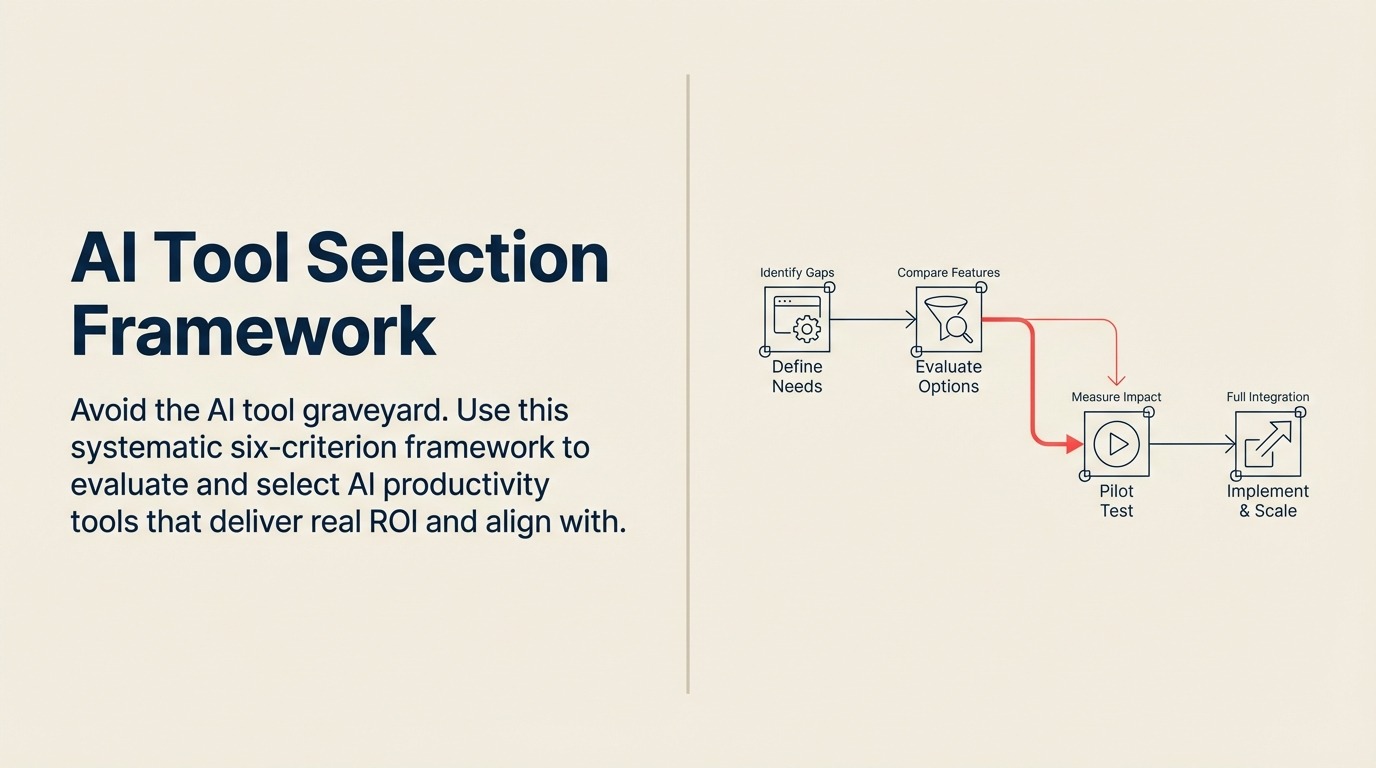 AI Tool Selection Framework

Avoid the AI tool graveyard. Use this systematic six-criterion framework to evaluate and select AI productivity tools that deliver real ROI and align with.

Identify Gaps
Define Needs

Compare Features
Evaluate Options

Measure Impact
Pilot Test

Full Integration
Implement & Scale